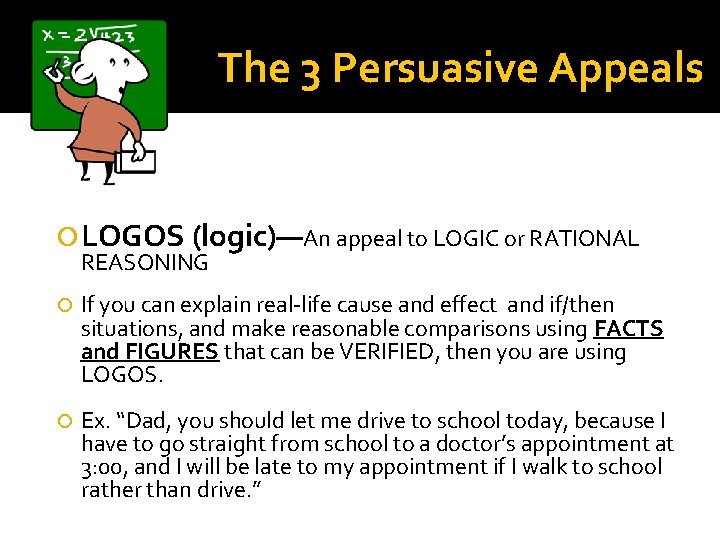 $x = 2\sqrt{423}$
$3$

The 3 Persuasive Appeals

LOGOS (logic)—An appeal to LOGIC or RATIONAL REASONING

If you can explain real-life cause and effect and if/then situations, and make reasonable comparisons using FACTS and FIGURES that can be VERIFIED, then you are using LOGOS.

Ex. “Dad, you should let me drive to school today, because I have to go straight from school to a doctor’s appointment at 3:00, and I will be late to my appointment if I walk to school rather than drive.”